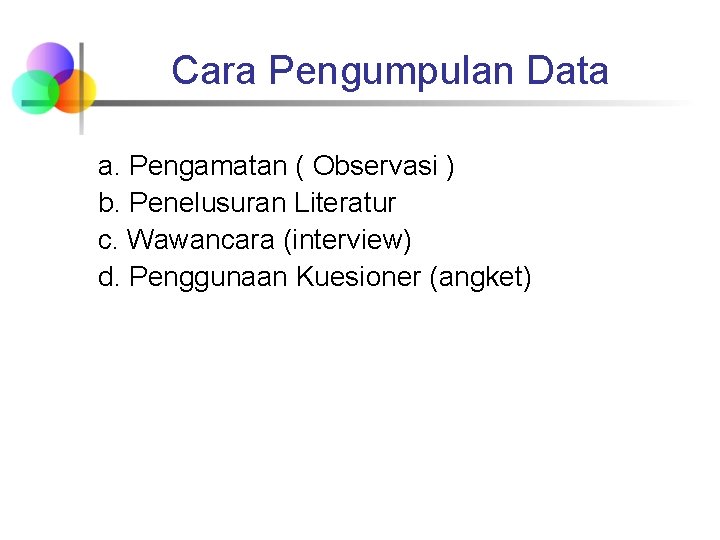 Cara Pengumpulan Data

a. Pengamatan ( Observasi )
b. Penelusuran Literatur
c. Wawancara (interview)
d. Penggunaan Kuesioner (angket)